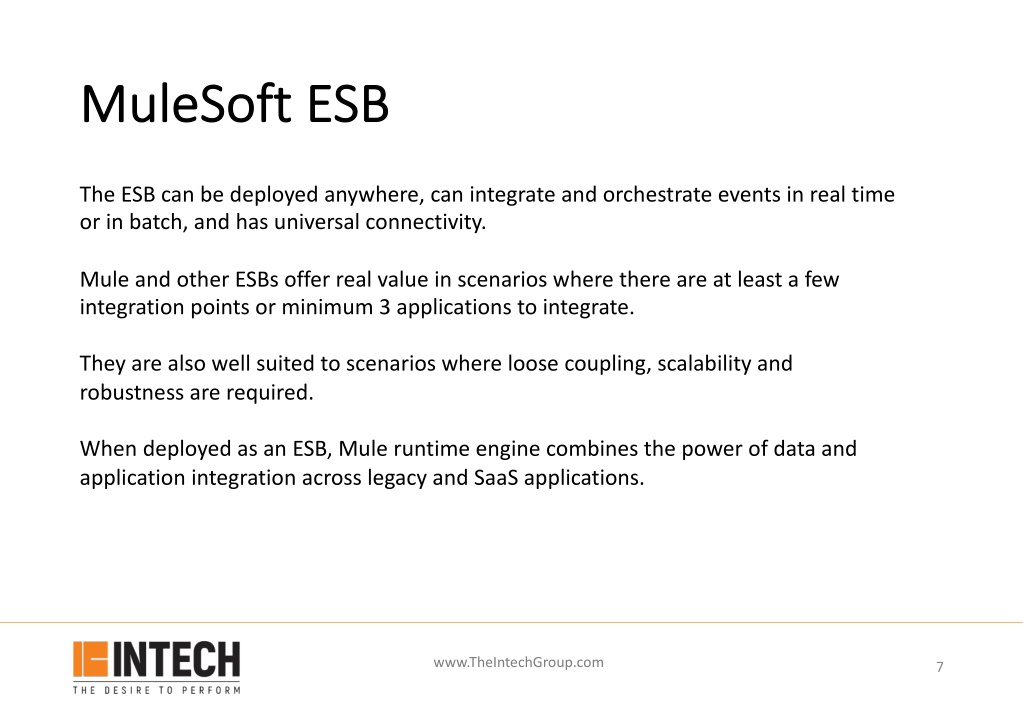 MuleSoft ESB

The ESB can be deployed anywhere, can integrate and orchestrate events in real time or in batch, and has universal connectivity.

Mule and other ESBs offer real value in scenarios where there are at least a few integration points or minimum 3 applications to integrate.

They are also well suited to scenarios where loose coupling, scalability and robustness are required.

When deployed as an ESB, Mule runtime engine combines the power of data and application integration across legacy and SaaS applications.

INTECH
THE DESIRE TO PERFORM

www.TheIntechGroup.com

7